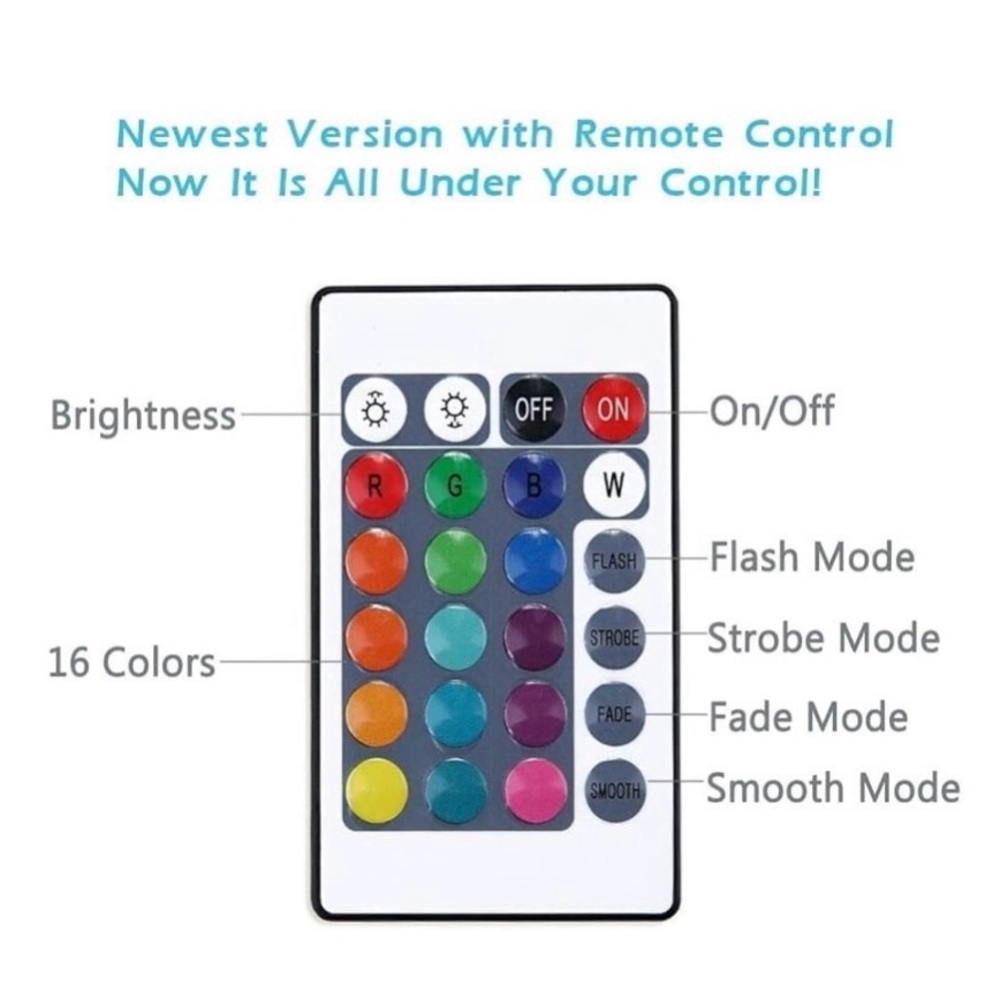 Newest Version with Remote Control
Now It Is All Under Your Control!

Brightness

OFF ON

On/Off

R G B W

FLASH

Flash Mode

STROBE

Strobe Mode

16 Colors

FADE

Fade Mode

SMOOTH

Smooth Mode